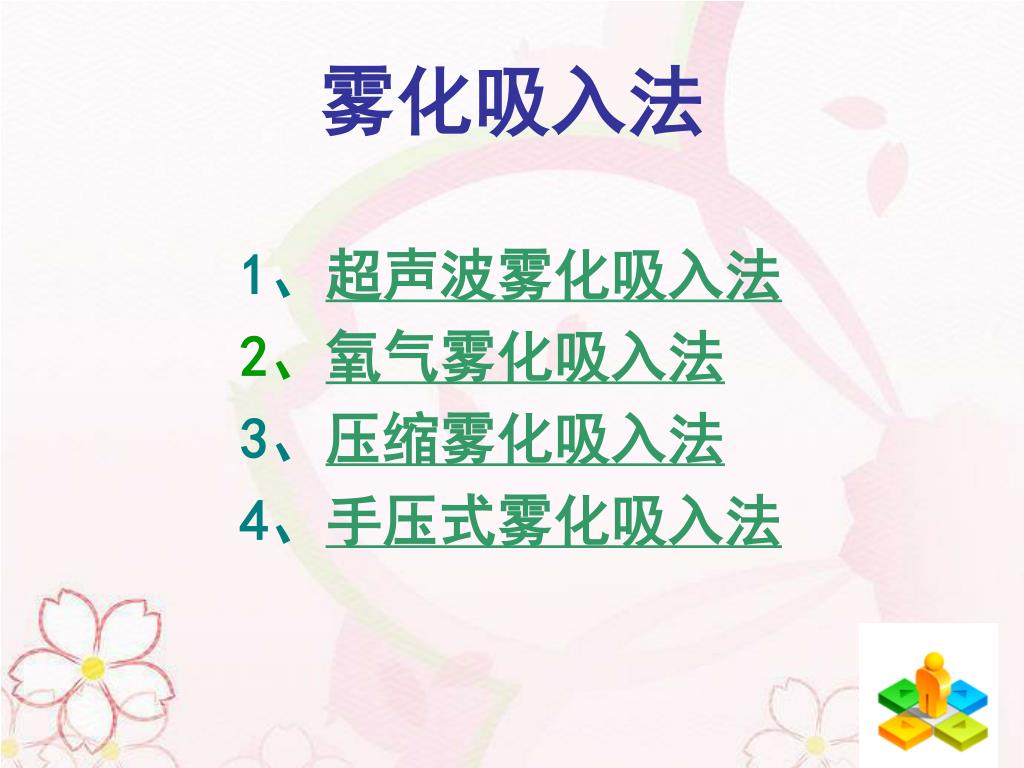 雾化吸入法

1、超声波雾化吸入法
2、氧气雾化吸入法
3、压缩雾化吸入法
4、手压式雾化吸入法